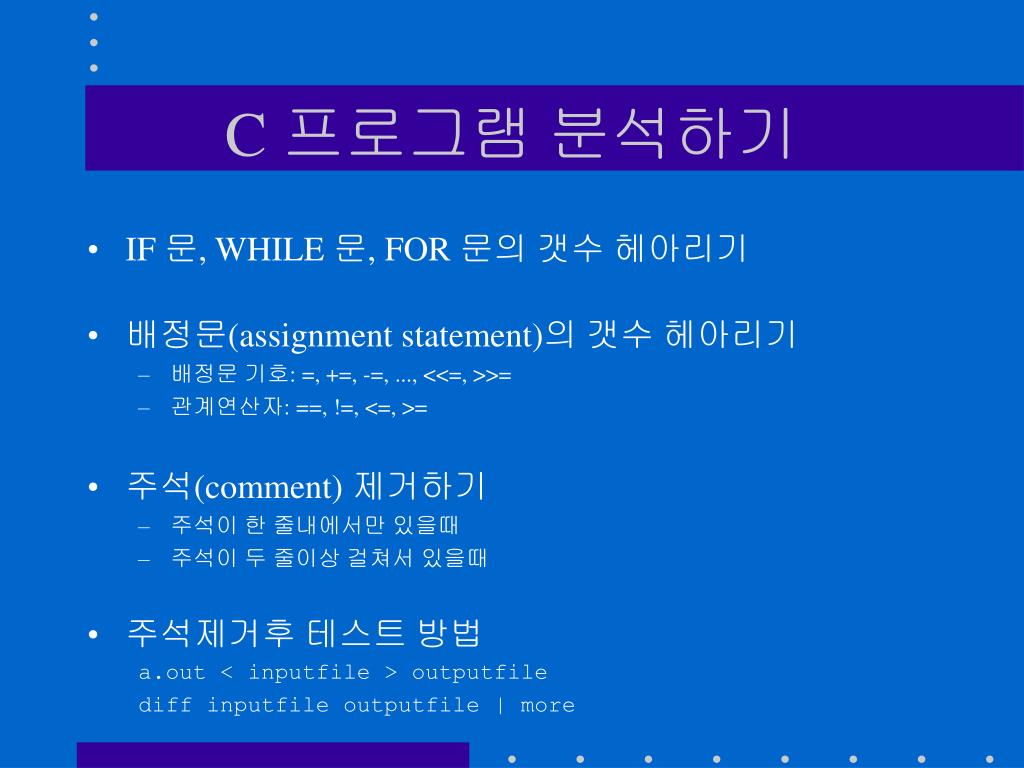 C 프로그램 분석하기

• IF 문, WHILE 문, FOR 문의 갯수 헤아리기

• 배정문(assignment statement)의 갯수 헤아리기
– 배정문 기호: =, +=, -=, ..., <<=, >>=
– 관계연산자: ==, !=, <=, >=

• 주석(comment) 제거하기
– 주석이 한 줄내에서만 있을때
– 주석이 두 줄이상 걸쳐서 있을때

• 주석제거후 테스트 방법
a.out < inputfile > outputfile
diff inputfile outputfile | more